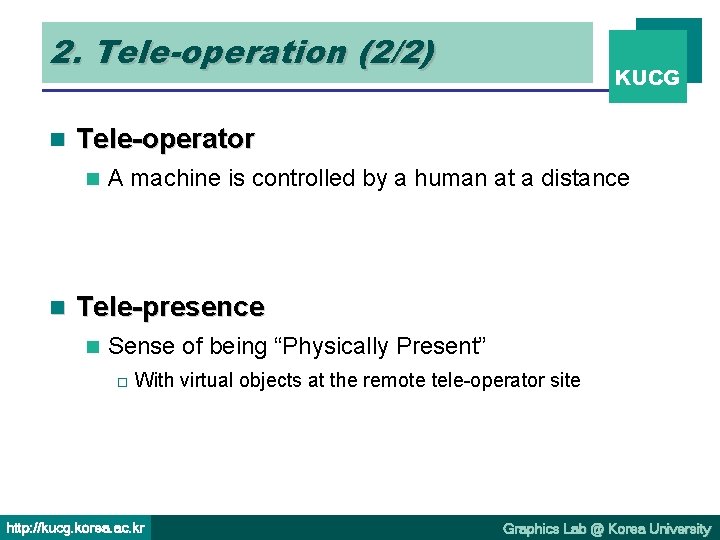 2. Tele-operation (2/2)

KUCG

Tele-operator

A machine is controlled by a human at a distance

Tele-presence

Sense of being “Physically Present”

With virtual objects at the remote tele-operator site

http://kucg.korea.ac.kr

Graphics Lab @ Korea University